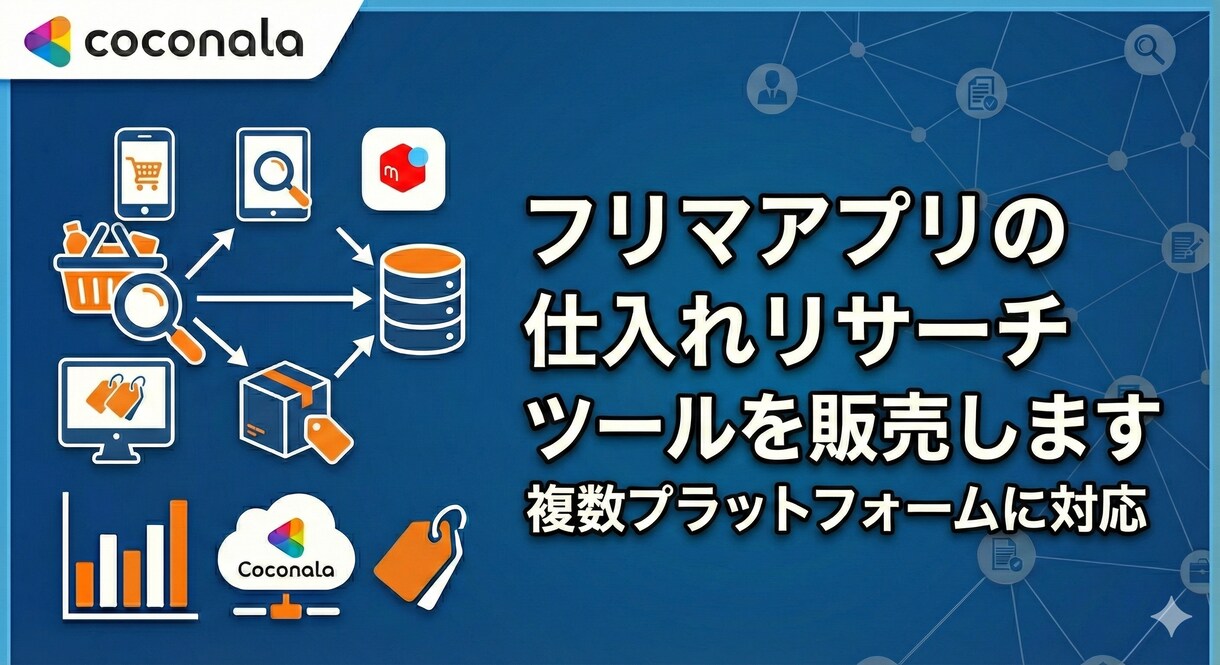 coconala

m

Coconala

フリマアプリの
仕入れリサーチ
ツールを販売します
複数プラットフォームに対応